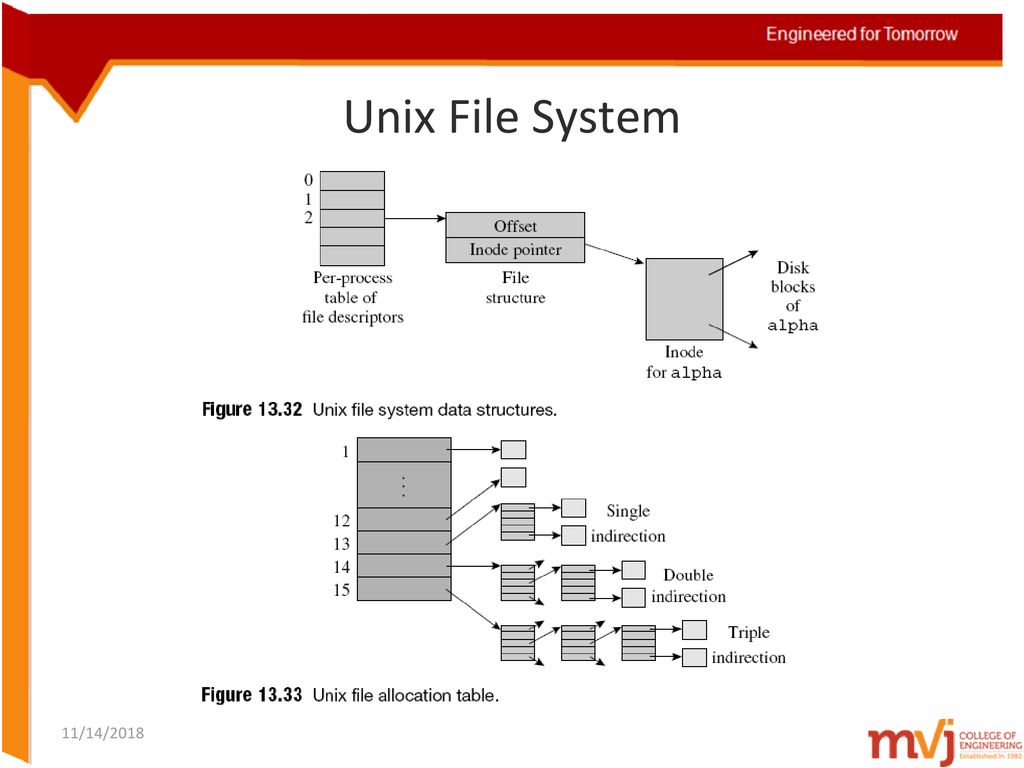 Engineered for Tomorrow

Unix File System

0
1
2

Per-process table of file descriptors

Offset
Inode pointer

File structure

Inode for alpha

Disk blocks of alpha

Figure 13.32 Unix file system data structures.

1
⋮
12
13
14
15

Single indirection

Double indirection

Triple indirection

Figure 13.33 Unix file allocation table.

11/14/2018

mvj COLLEGE OF ENGINEERING Established in 1982